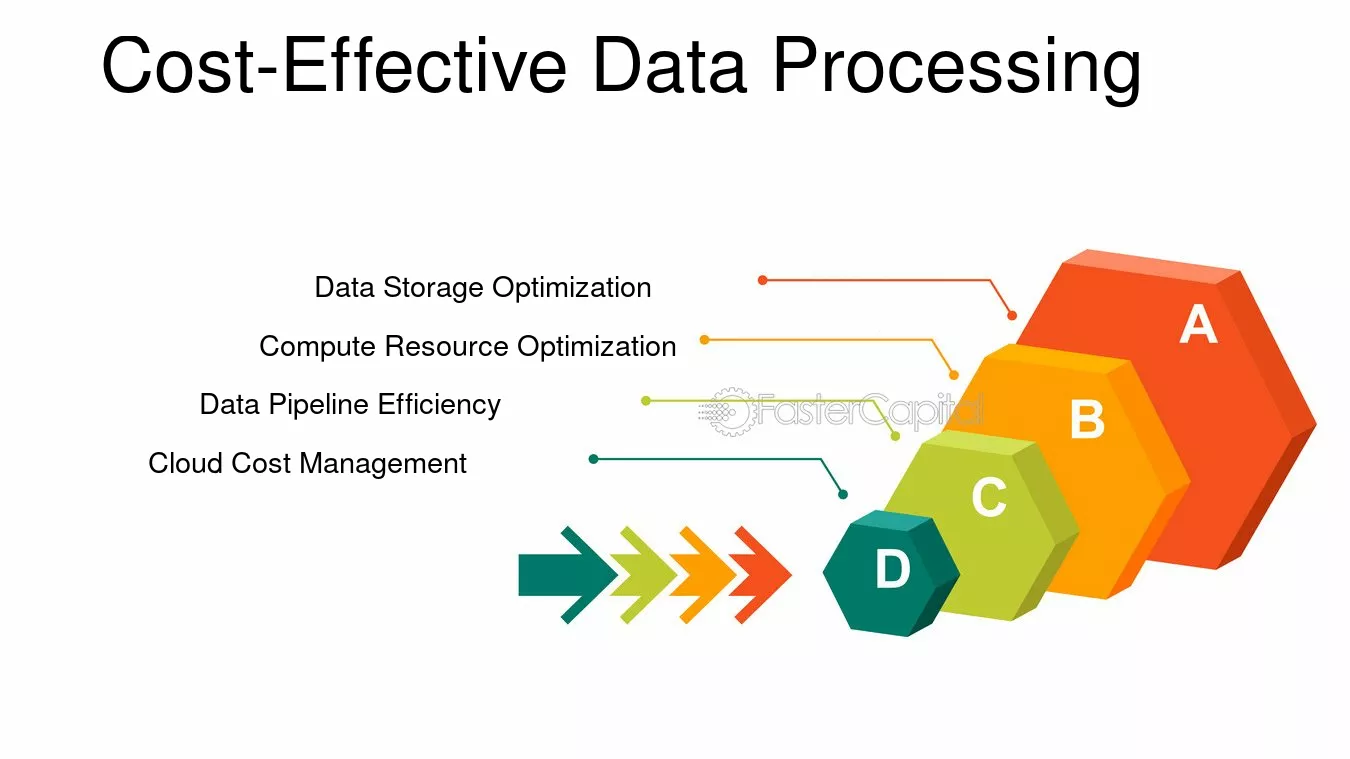 Cost-Effective Data Processing

Data Storage Optimization

Compute Resource Optimization

Data Pipeline Efficiency

Cloud Cost Management

FasterCapital

A

B

C

D